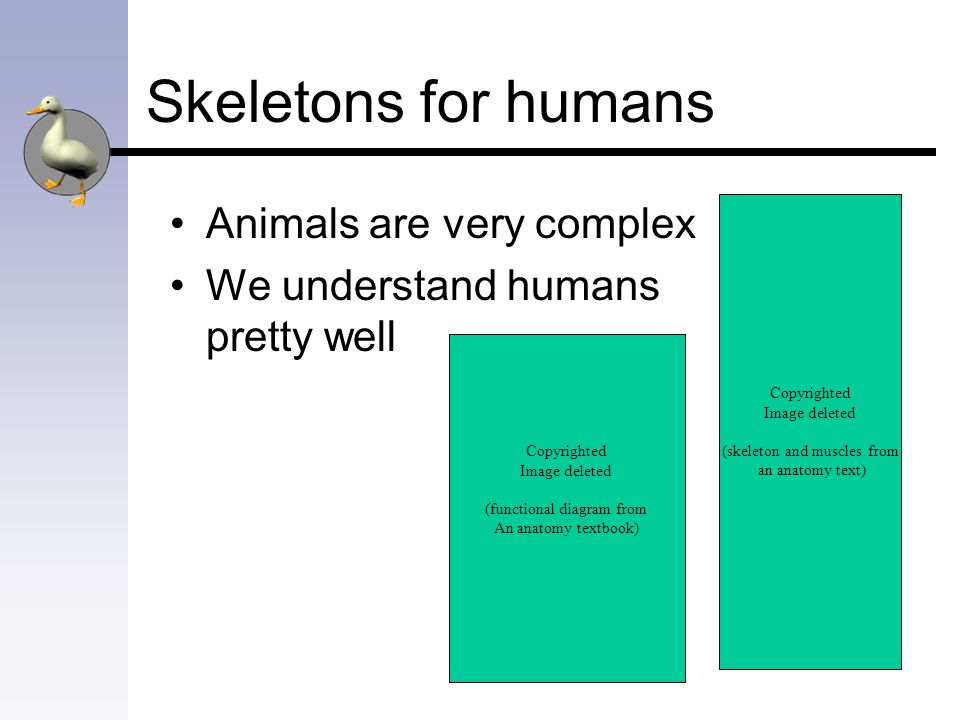 Skeletons for humans

• Animals are very complex
• We understand humans pretty well

Copyrighted
Image deleted

(functional diagram from
An anatomy textbook)

Copyrighted
Image deleted

(skeleton and muscles from
an anatomy text)